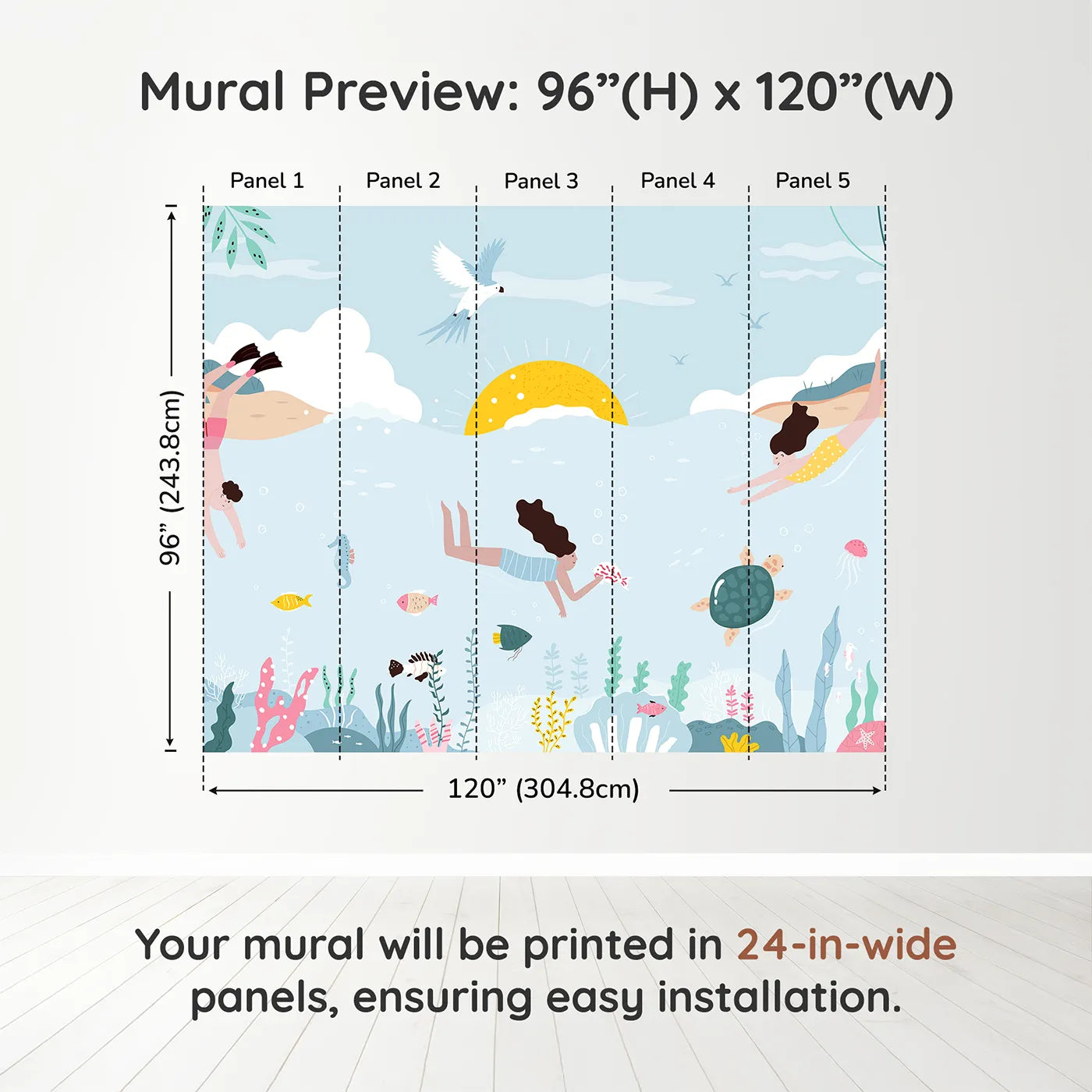 Mural Preview: 96”(H) x 120”(W)

Panel 1

Panel 2

Panel 3

Panel 4

Panel 5

96” (243.8cm)

120” (304.8cm)

Your mural will be printed in 24-in-wide panels, ensuring easy installation.